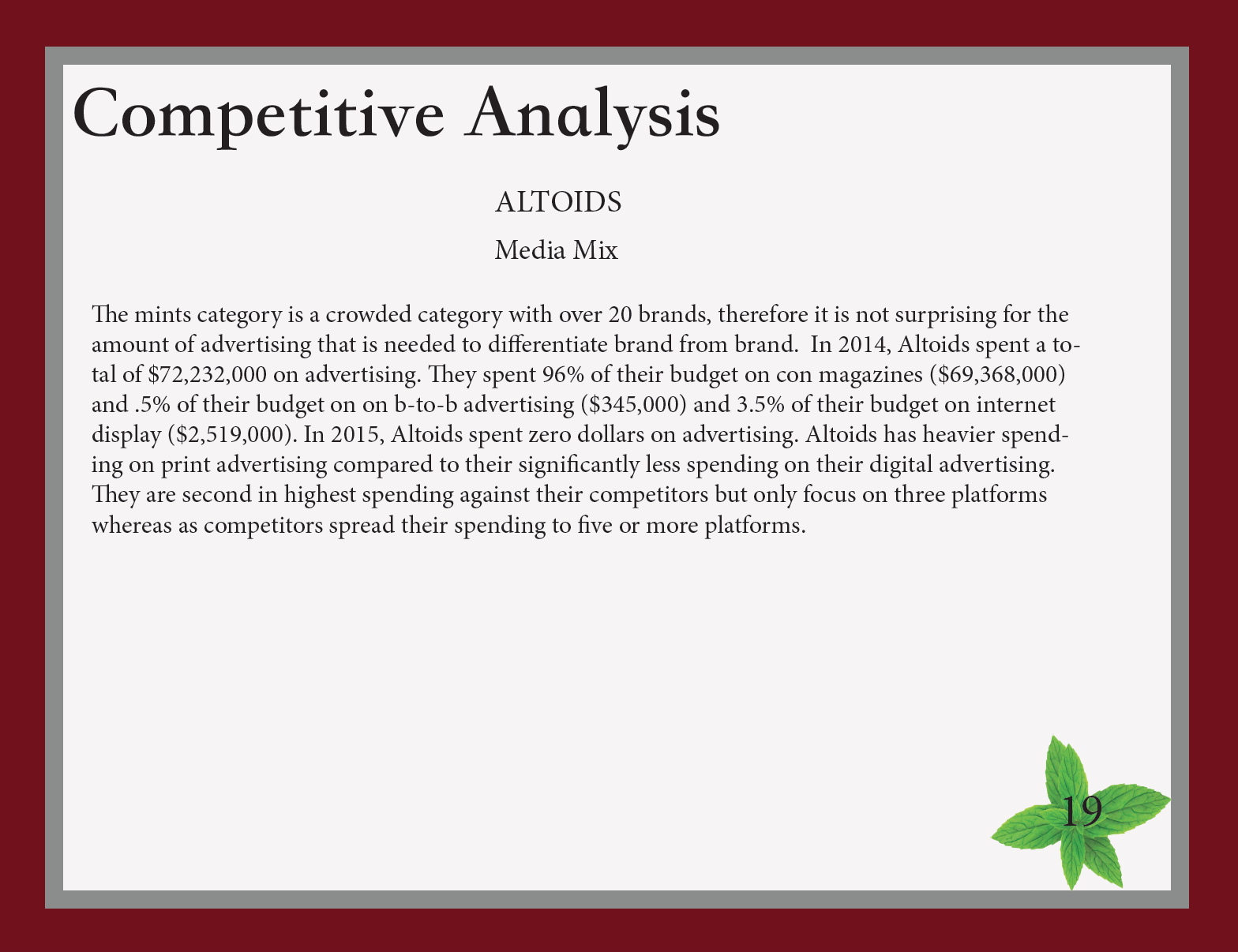 Competitive Analysis

ALTOIDS

Media Mix

The mints category is a crowded category with over 20 brands, therefore it is not surprising for the amount of advertising that is needed to differentiate brand from brand. In 2014, Altoids spent a total of \$72,232,000 on advertising. They spent 96% of their budget on con magazines (\$69,368,000) and .5% of their budget on on b-to-b advertising (\$345,000) and 3.5% of their budget on internet display (\$2,519,000). In 2015, Altoids spent zero dollars on advertising. Altoids has heavier spending on print advertising compared to their significantly less spending on their digital advertising. They are second in highest spending against their competitors but only focus on three platforms whereas as competitors spread their spending to five or more platforms.

19